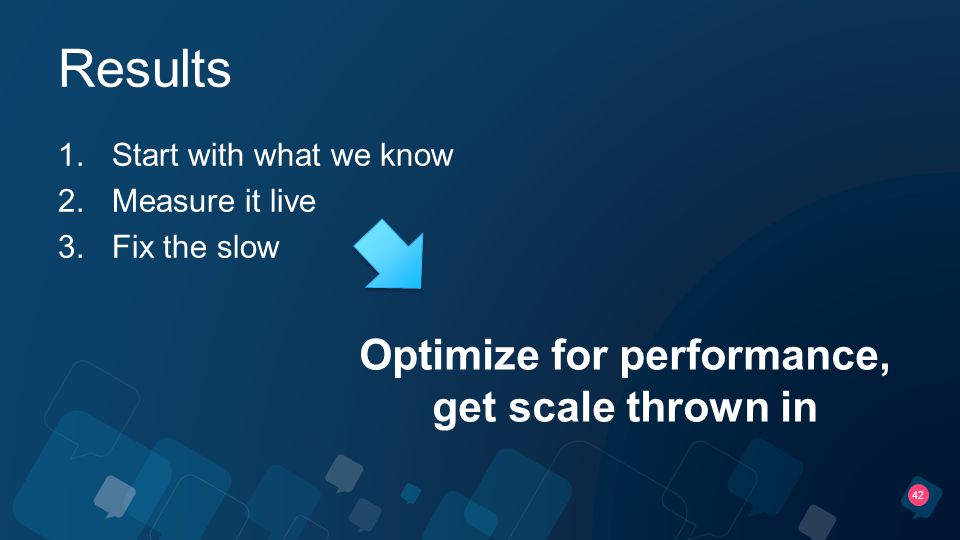 Results

1. Start with what we know
2. Measure it live
3. Fix the slow

Optimize for performance, get scale thrown in

42